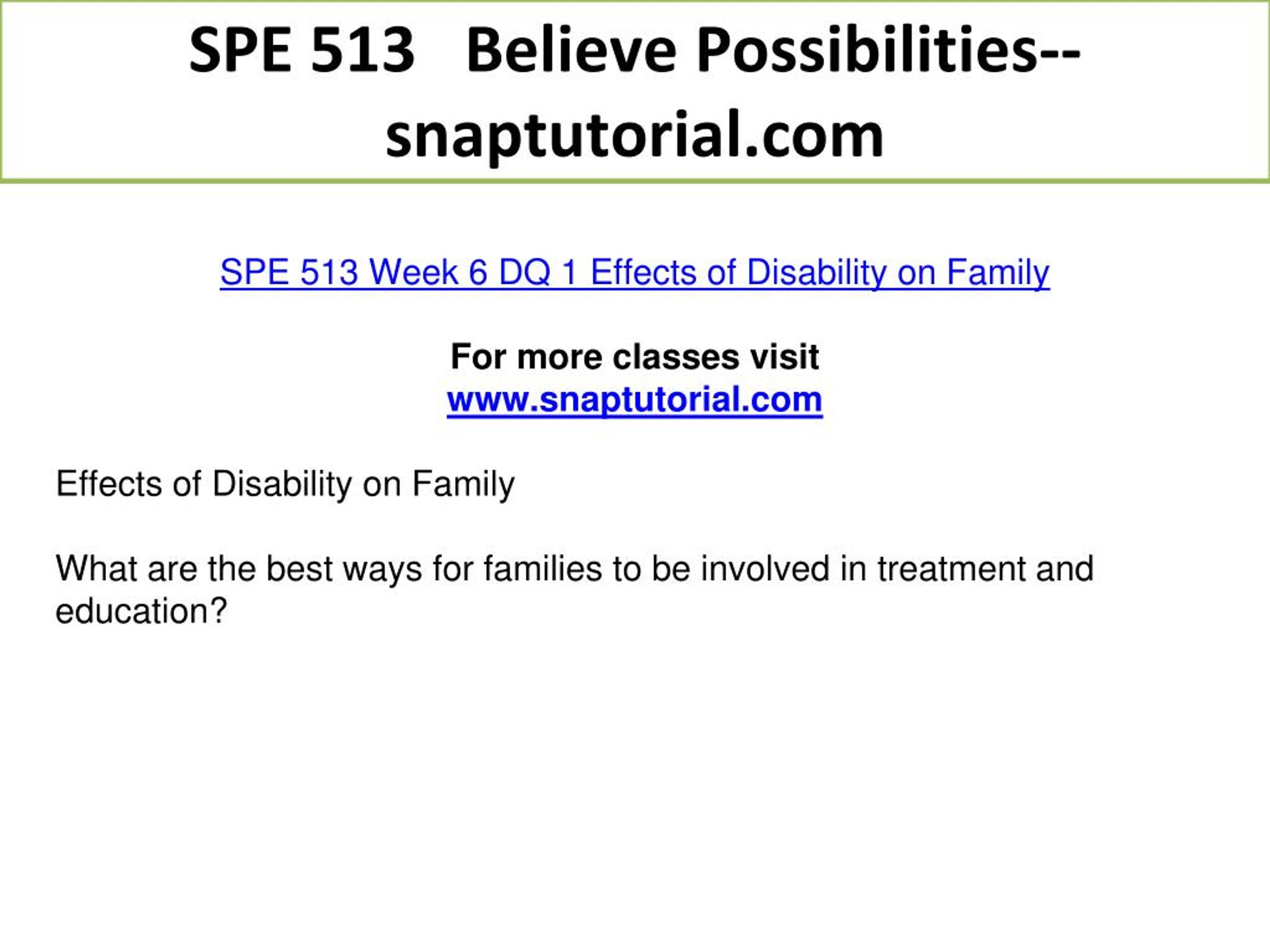 SPE 513 Believe Possibilities--snaptutorial.com

SPE 513 Week 6 DQ 1 Effects of Disability on Family

For more classes visit
www.snaptutorial.com

Effects of Disability on Family

What are the best ways for families to be involved in treatment and education?